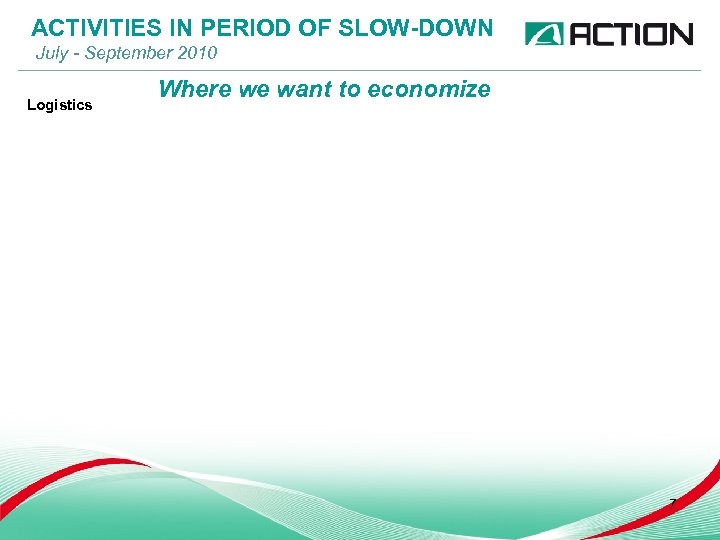 ACTIVITIES IN PERIOD OF SLOW-DOWN
July - September 2010

ACTION

Where we want to economize

Logistics

7